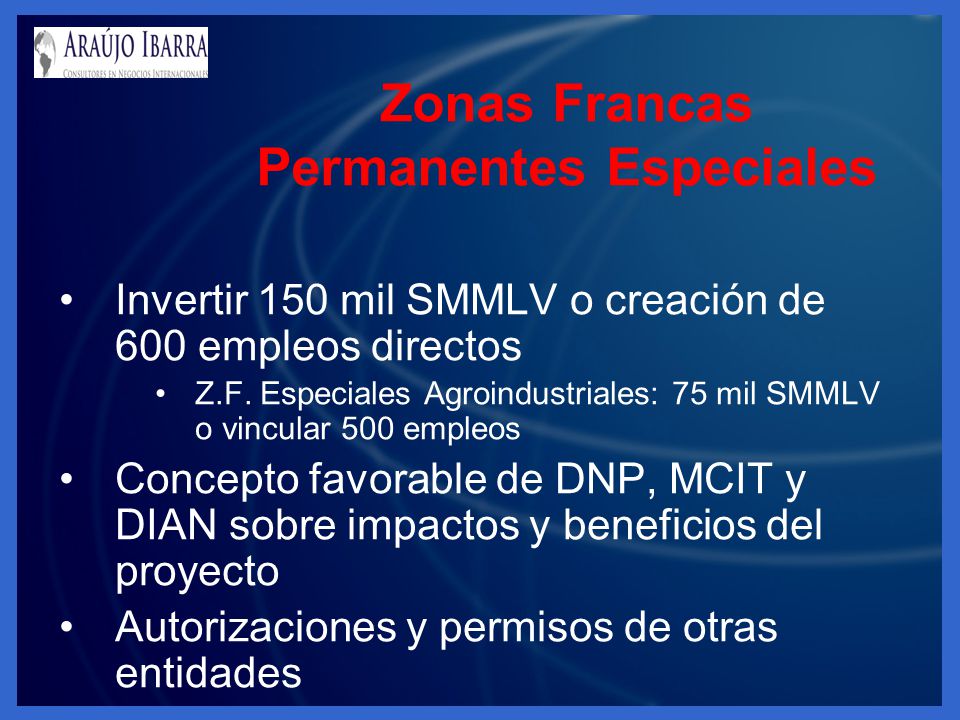 ARAÚJO IBARRA
CONSULTORES EN NEGOCIOS INTERNACIONALES

Zonas Francas Permanentes Especiales

• Invertir 150 mil SMMLV o creación de 600 empleos directos
  • Z.F. Especiales Agroindustriales: 75 mil SMMLV o vincular 500 empleos
• Concepto favorable de DNP, MCIT y DIAN sobre impactos y beneficios del proyecto
• Autorizaciones y permisos de otras entidades